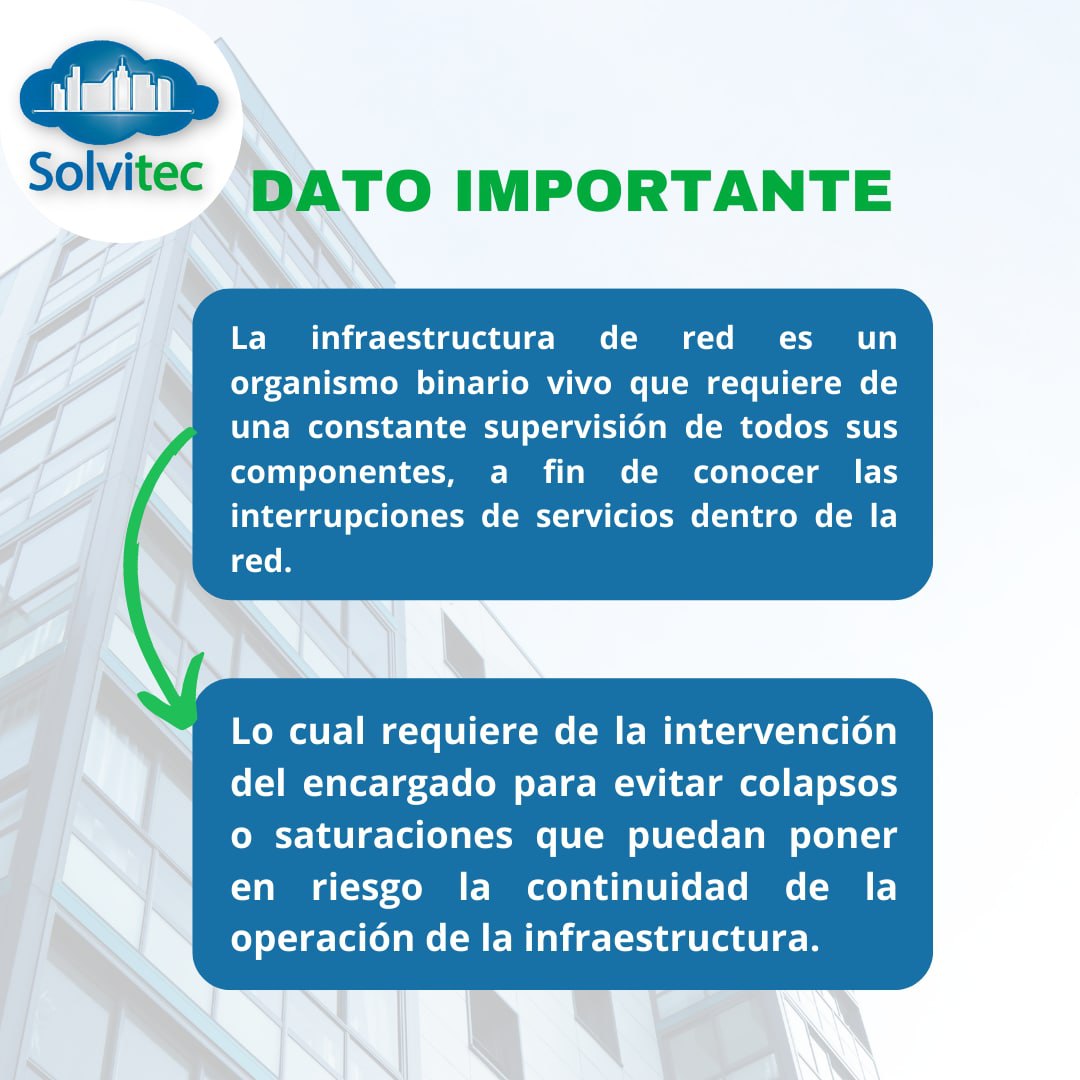 Solvitec

DATO IMPORTANTE

La infraestructura de red es un organismo binario vivo que requiere de una constante supervisión de todos sus componentes, a fin de conocer las interrupciones de servicios dentro de la red.

Lo cual requiere de la intervención del encargado para evitar colapsos o saturaciones que puedan poner en riesgo la continuidad de la operación de la infraestructura.